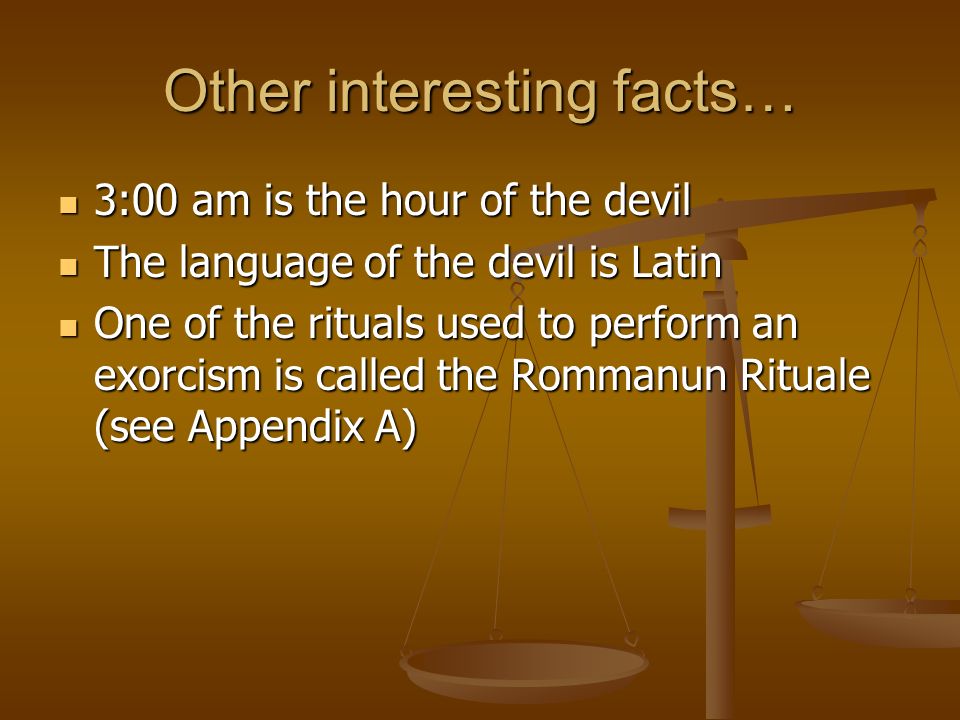 Other interesting facts…

- 3:00 am is the hour of the devil
- The language of the devil is Latin
- One of the rituals used to perform an exorcism is called the Rommanun Rituale (see Appendix A)